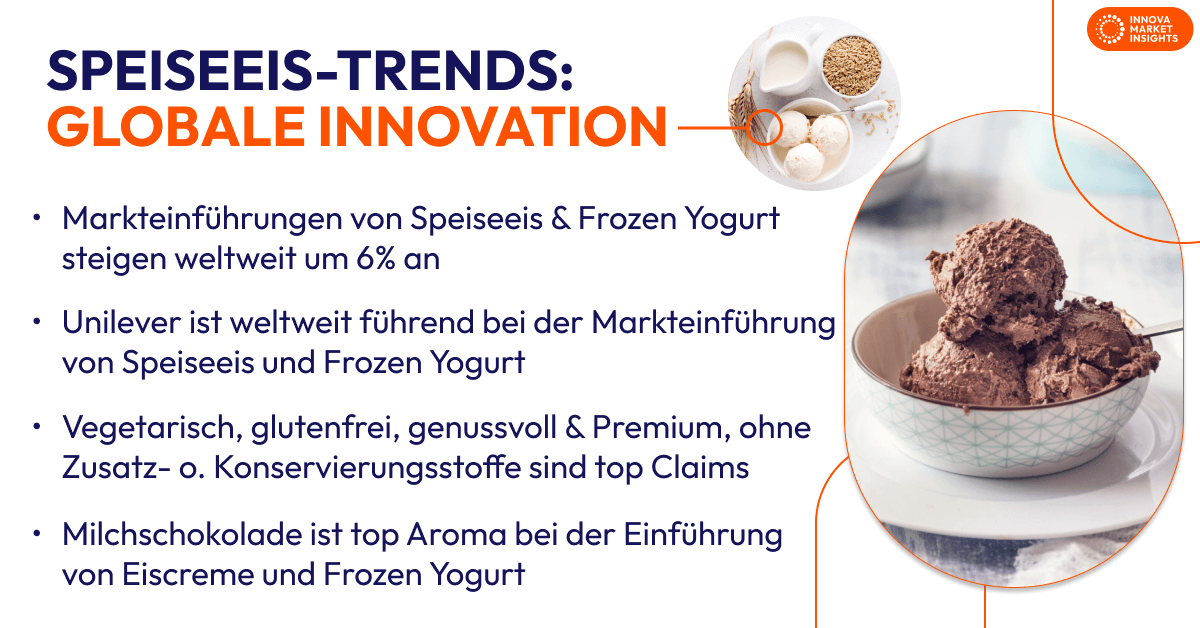 INNOVA MARKET INSIGHTS

SPEISEEIS-TRENDS: GLOBALE INNOVATION

• Markteinführungen von Speiseeis & Frozen Yogurt steigen weltweit um 6% an

• Unilever ist weltweit führend bei der Markteinführung von Speiseeis und Frozen Yogurt

• Vegetarisch, glutenfrei, genussvoll & Premium, ohne Zusatz- o. Konservierungsstoffe sind top Claims

• Milchschokolade ist top Aroma bei der Einführung von Eiscreme und Frozen Yogurt